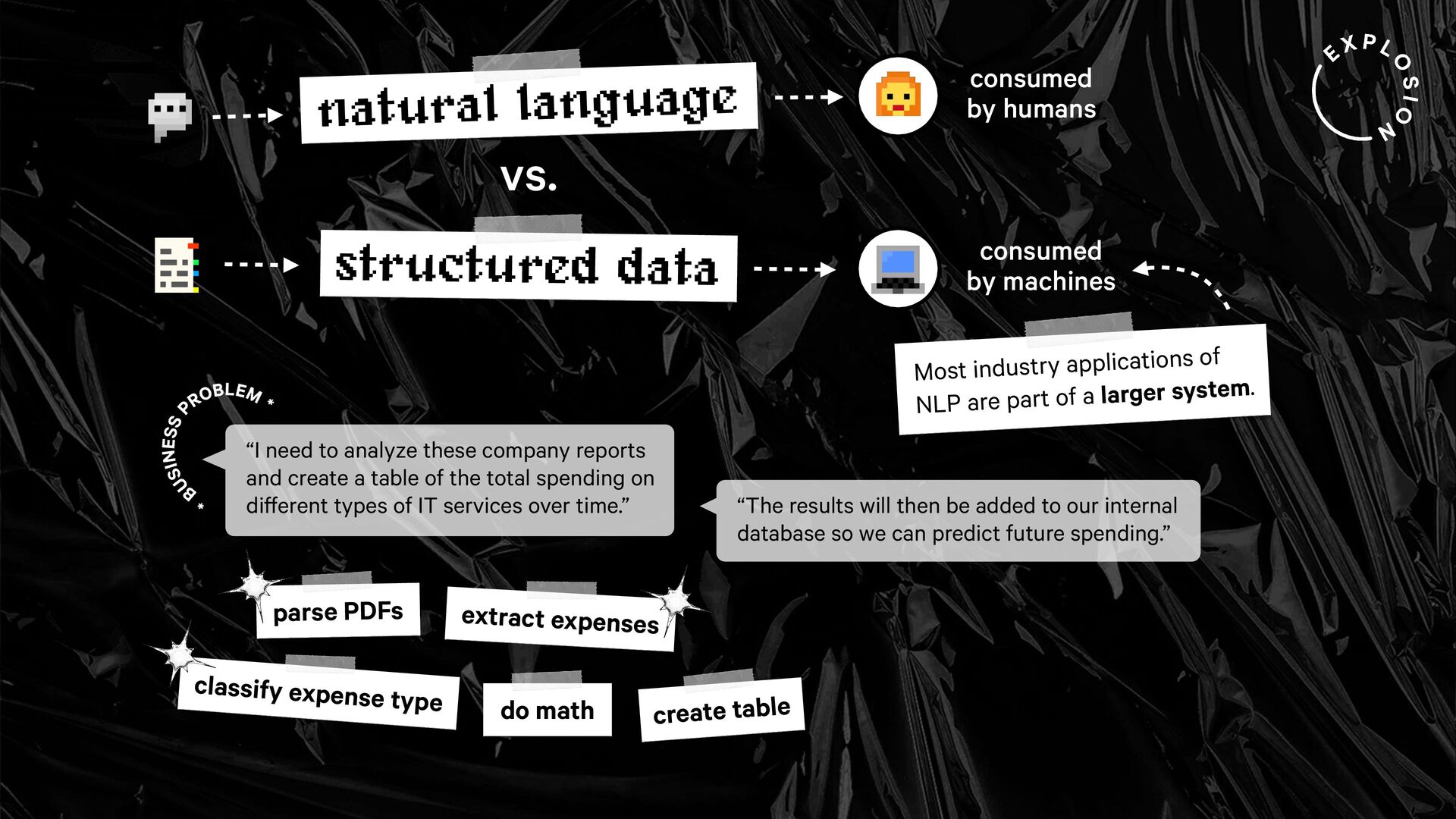 natural language

consumed by humans

EXPLOSION

vs.

structured data

consumed by machines

Most industry applications of NLP are part of a larger system.

* BUSINESS PROBLEM *

“I need to analyze these company reports and create a table of the total spending on different types of IT services over time.”

“The results will then be added to our internal database so we can predict future spending.”

parse PDFs

extract expenses

classify expense type

do math

create table